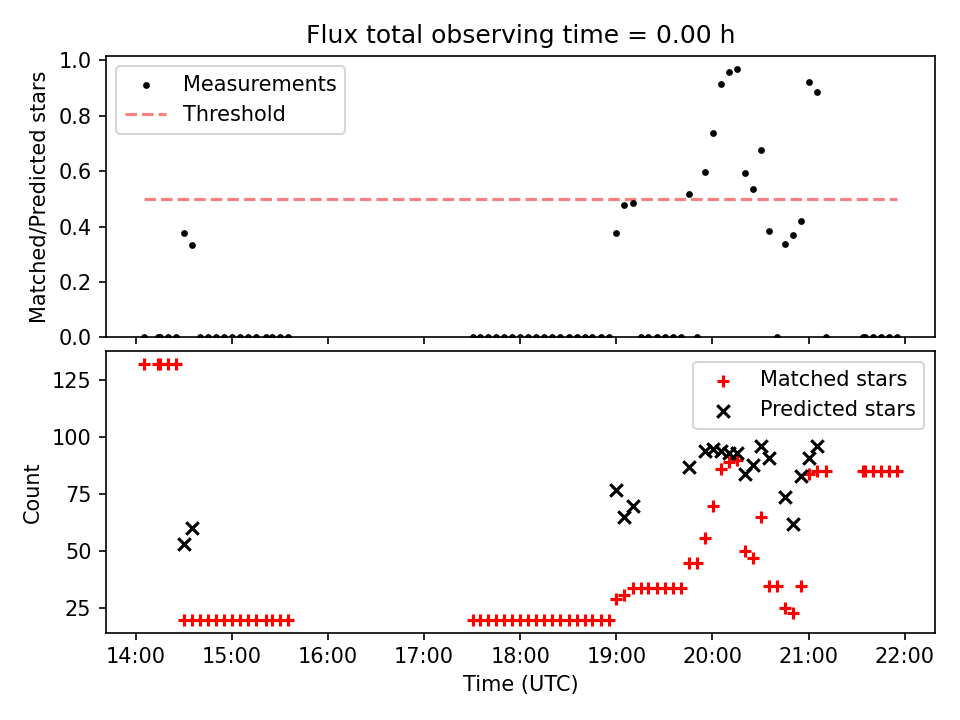 Flux total observing time = 0.00 h

Measurements
Threshold

Matched/Predicted stars
1.0
0.8
0.6
0.4
0.2
0.0

Matched stars
Predicted stars

Count
125
100
75
50
25

14:00
15:00
16:00
17:00
18:00
19:00
20:00
21:00
22:00
Time (UTC)